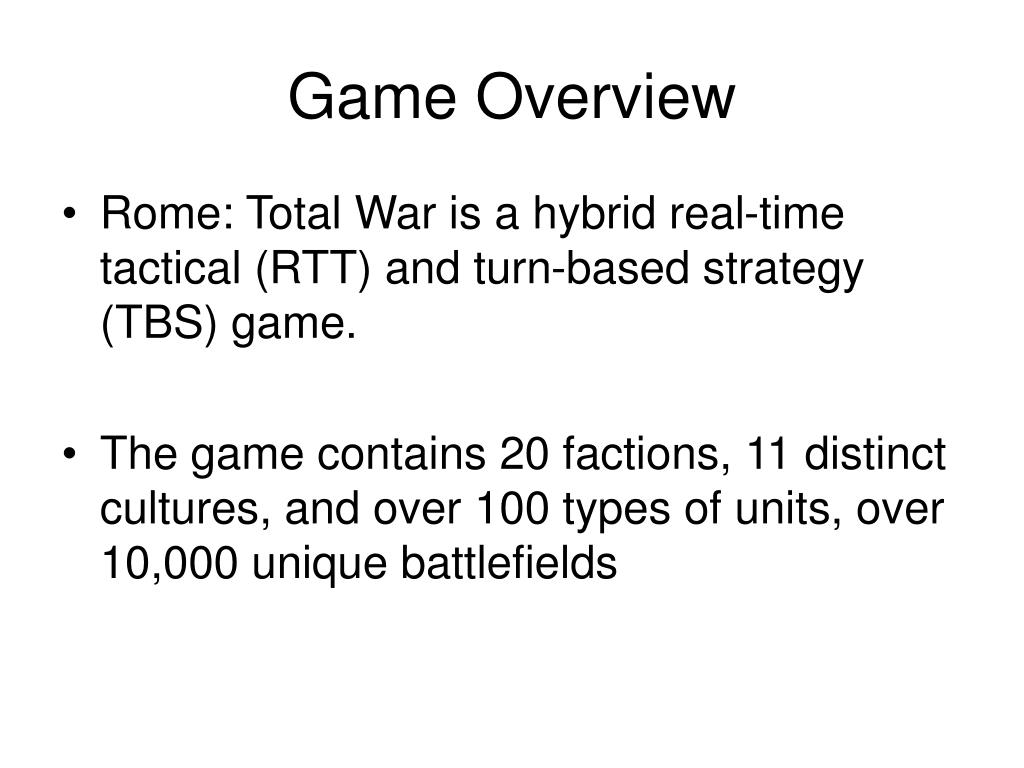 Game Overview

• Rome: Total War is a hybrid real-time tactical (RTT) and turn-based strategy (TBS) game.

• The game contains 20 factions, 11 distinct cultures, and over 100 types of units, over 10,000 unique battlefields